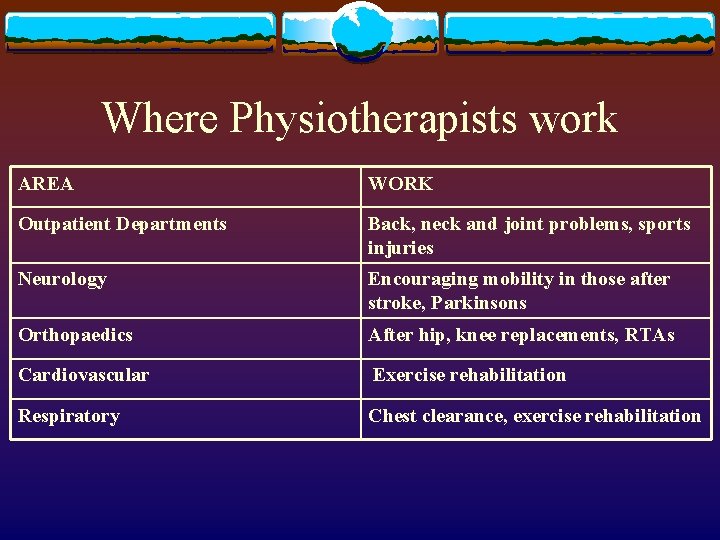 Where Physiotherapists work

| AREA | WORK |
|---|---|
| Outpatient Departments | Back, neck and joint problems, sports injuries |
| Neurology | Encouraging mobility in those after stroke, Parkinsons |
| Orthopaedics | After hip, knee replacements, RTAs |
| Cardiovascular | Exercise rehabilitation |
| Respiratory | Chest clearance, exercise rehabilitation |